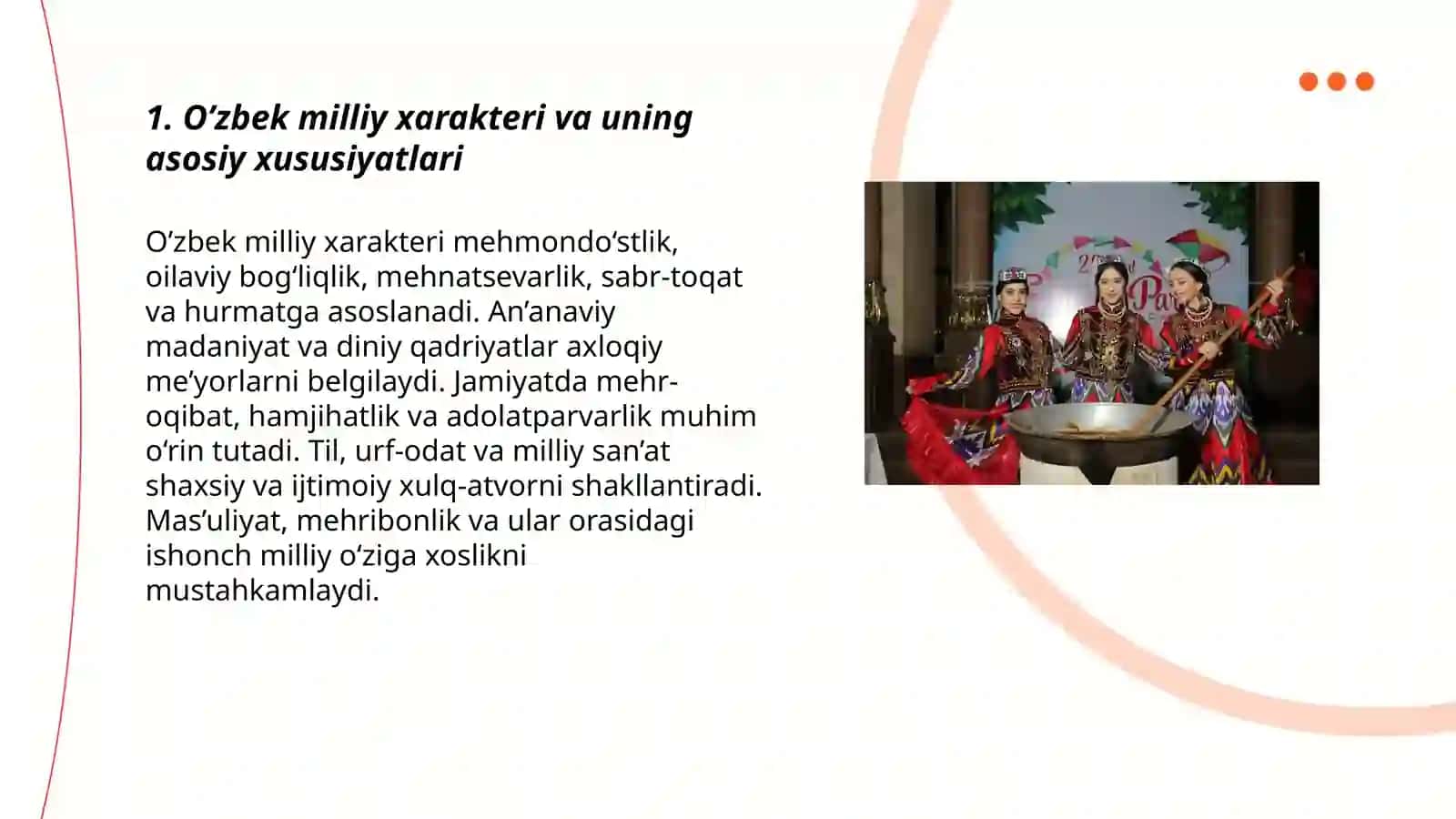 1. O’zbek milliy xarakteri va uning asosiy xususiyatlari

O’zbek milliy xarakteri mehmondo‘stlik, oilaviy bog‘liqlik, mehnatsevarlik, sabr-toqat va hurmatga asoslanadi. An’anaviy madaniyat va diniy qadriyatlar axloqiy me’yorlarni belgilaydi. Jamiyatda mehr-oqibat, hamjihatlik va adolatparvarlik muhim o‘rin tutadi. Til, urf-odat va milliy san’at shaxsiy va ijtimoiy xulq-atvorni shakllantiradi. Mas’uliyat, mehribonlik va ular orasidagi ishonch milliy o‘ziga xoslikni mustahkamlaydi.